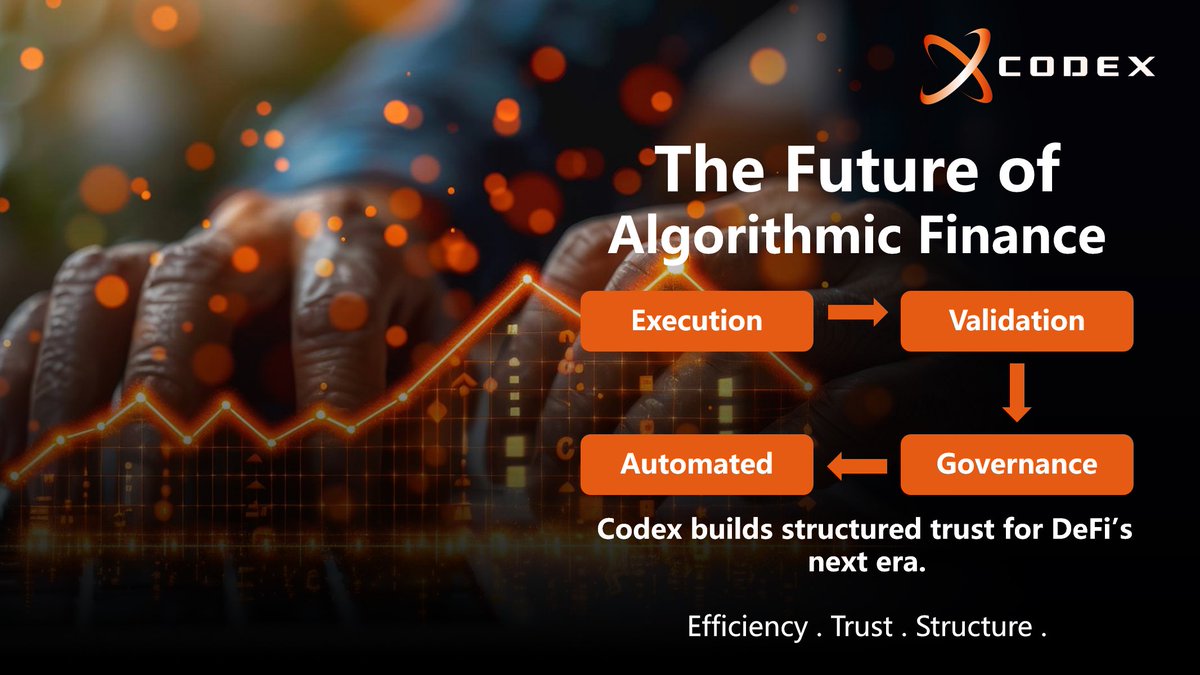 CODEX

The Future of Algorithmic Finance

Execution

Validation

Governance

Automated

Codex builds structured trust for DeFi's next era.

Efficiency . Trust . Structure .